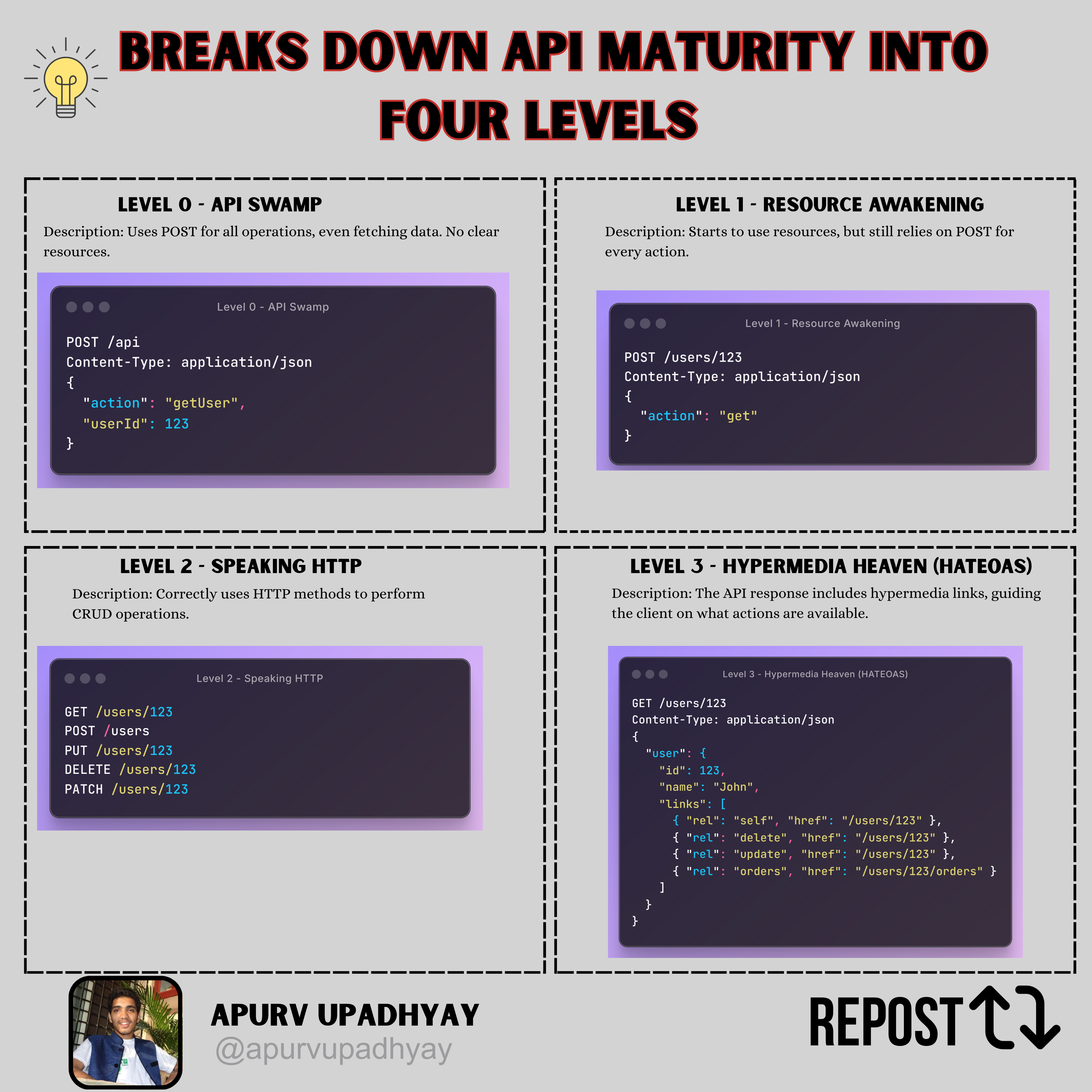 BREAKS DOWN API MATURITY INTO FOUR LEVELS

LEVEL 0 - API SWAMP

Description: Uses POST for all operations, even fetching data. No clear resources.

Level 0 - API Swamp

POST /api
Content-Type: application/json
{
  "action": "getUser",
  "userId": 123
}

LEVEL 1 - RESOURCE AWAKENING

Description: Starts to use resources, but still relies on POST for every action.

Level 1 - Resource Awakening

POST /users/123
Content-Type: application/json
{
  "action": "get"
}

LEVEL 2 - SPEAKING HTTP

Description: Correctly uses HTTP methods to perform CRUD operations.

Level 2 - Speaking HTTP

GET /users/123
POST /users
PUT /users/123
DELETE /users/123
PATCH /users/123

LEVEL 3 - HYPERMEDIA HEAVEN (HATEOAS)

Description: The API response includes hypermedia links, guiding the client on what actions are available.

Level 3 - Hypermedia Heaven (HATEOAS)

GET /users/123
Content-Type: application/json
{
  "user": {
    "id": 123,
    "name": "John",
    "links": [
      { "rel": "self", "href": "/users/123" },
      { "rel": "delete", "href": "/users/123" },
      { "rel": "update", "href": "/users/123" },
      { "rel": "orders", "href": "/users/123/orders" }
    ]
  }
}

APURV UPADHYAY
@apurvupadhyay

REPOST